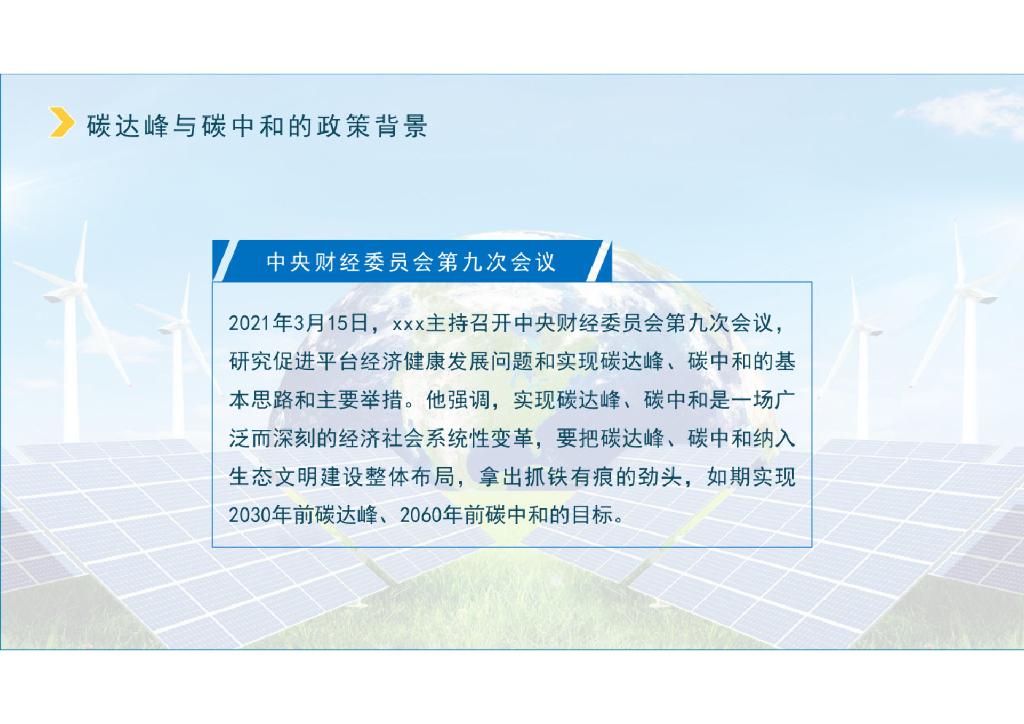 碳达峰与碳中和的政策背景

中央财经委员会第九次会议

2021年3月15日，xxx主持召开中央财经委员会第九次会议，研究促进平台经济健康发展问题和实现碳达峰、碳中和的基本思路和主要举措。他强调，实现碳达峰、碳中和是一场广泛而深刻的经济社会系统性变革，要把碳达峰、碳中和纳入生态文明建设整体布局，拿出抓铁有痕的劲头，如期实现2030年前碳达峰、2060年前碳中和的目标。